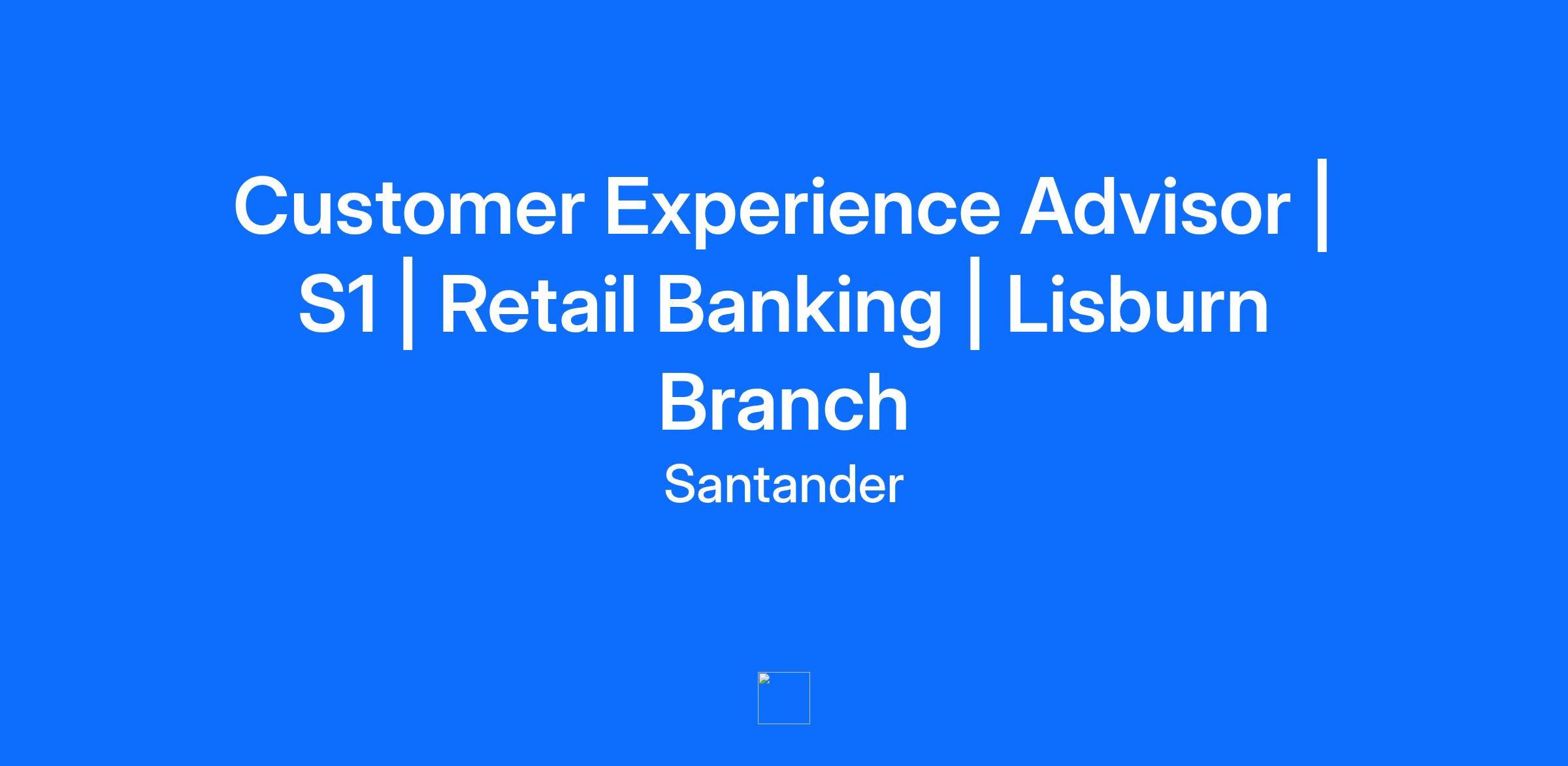 Customer Experience Advisor | S1 | Retail Banking | Lisburn Branch

Santander